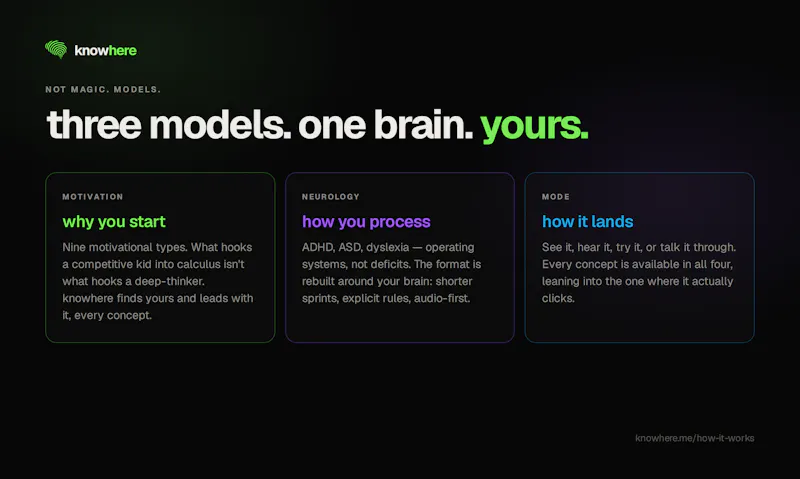 knowhere

NOT MAGIC. MODELS.

three models. one brain. yours.

MOTIVATION

why you start

Nine motivational types. What hooks a competitive kid into calculus isn't what hooks a deep-thinker. knowhere finds yours and leads with it, every concept.

NEUROLOGY

how you process

ADHD, ASD, dyslexia — operating systems, not deficits. The format is rebuilt around your brain: shorter sprints, explicit rules, audio-first.

MODE

how it lands

See it, hear it, try it, or talk it through. Every concept is available in all four, leaning into the one where it actually clicks.

knowhere.me/how-it-works